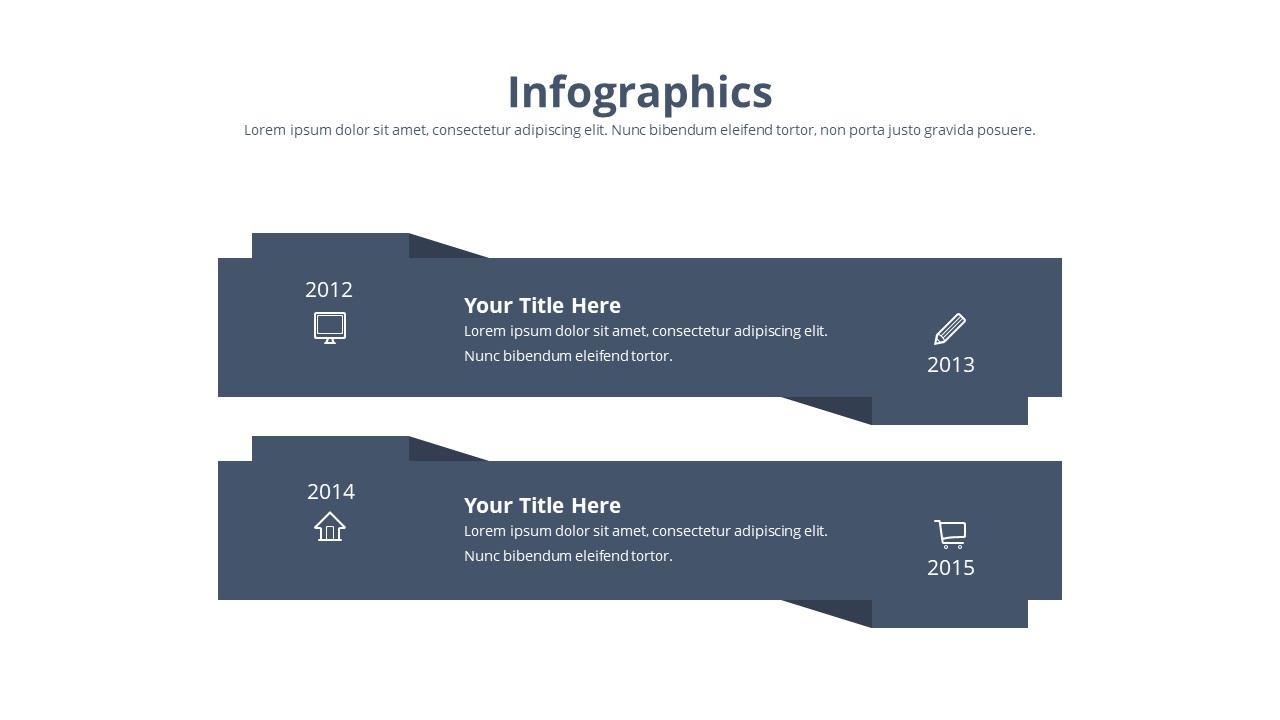 Infographics

Lorem ipsum dolor sit amet, consectetur adipiscing elit. Nunc bibendum eleifend tortor, non porta justo gravida posuere.

2012

Your Title Here

Lorem ipsum dolor sit amet, consectetur adipiscing elit. Nunc bibendum eleifend tortor.

2013

2014

Your Title Here

Lorem ipsum dolor sit amet, consectetur adipiscing elit. Nunc bibendum eleifend tortor.

2015